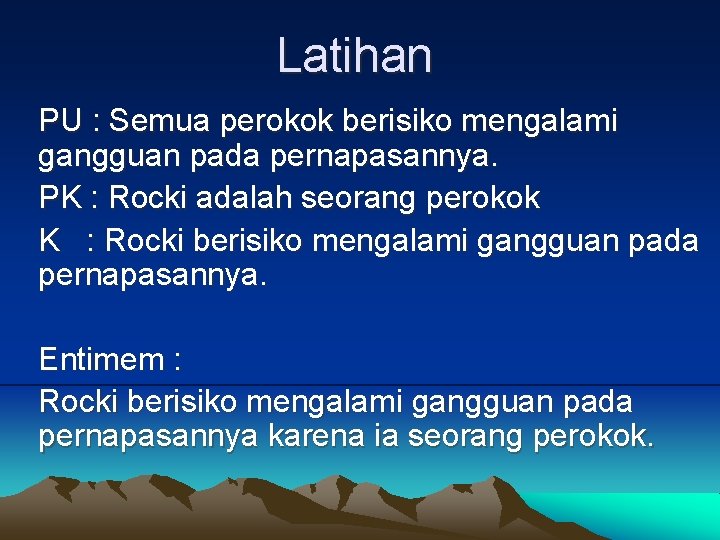 Latihan

PU : Semua perokok berisiko mengalami gangguan pada pernapasannya.

PK : Rocki adalah seorang perokok

K : Rocki berisiko mengalami gangguan pada pernapasannya.

Entimem :

Rocki berisiko mengalami gangguan pada pernapasannya karena ia seorang perokok.